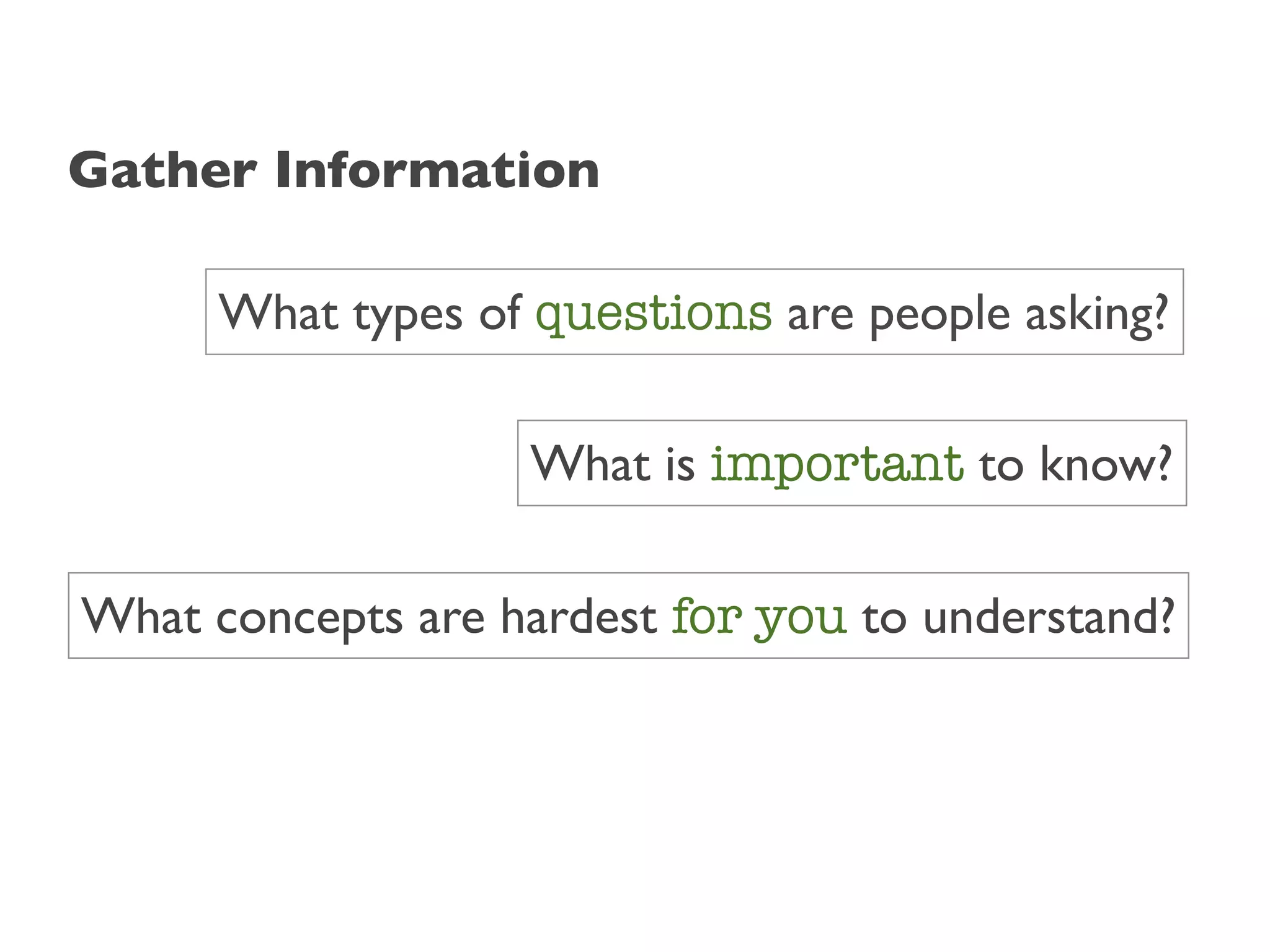 Gather Information

What types of questions are people asking?

What is important to know?

What concepts are hardest for you to understand?